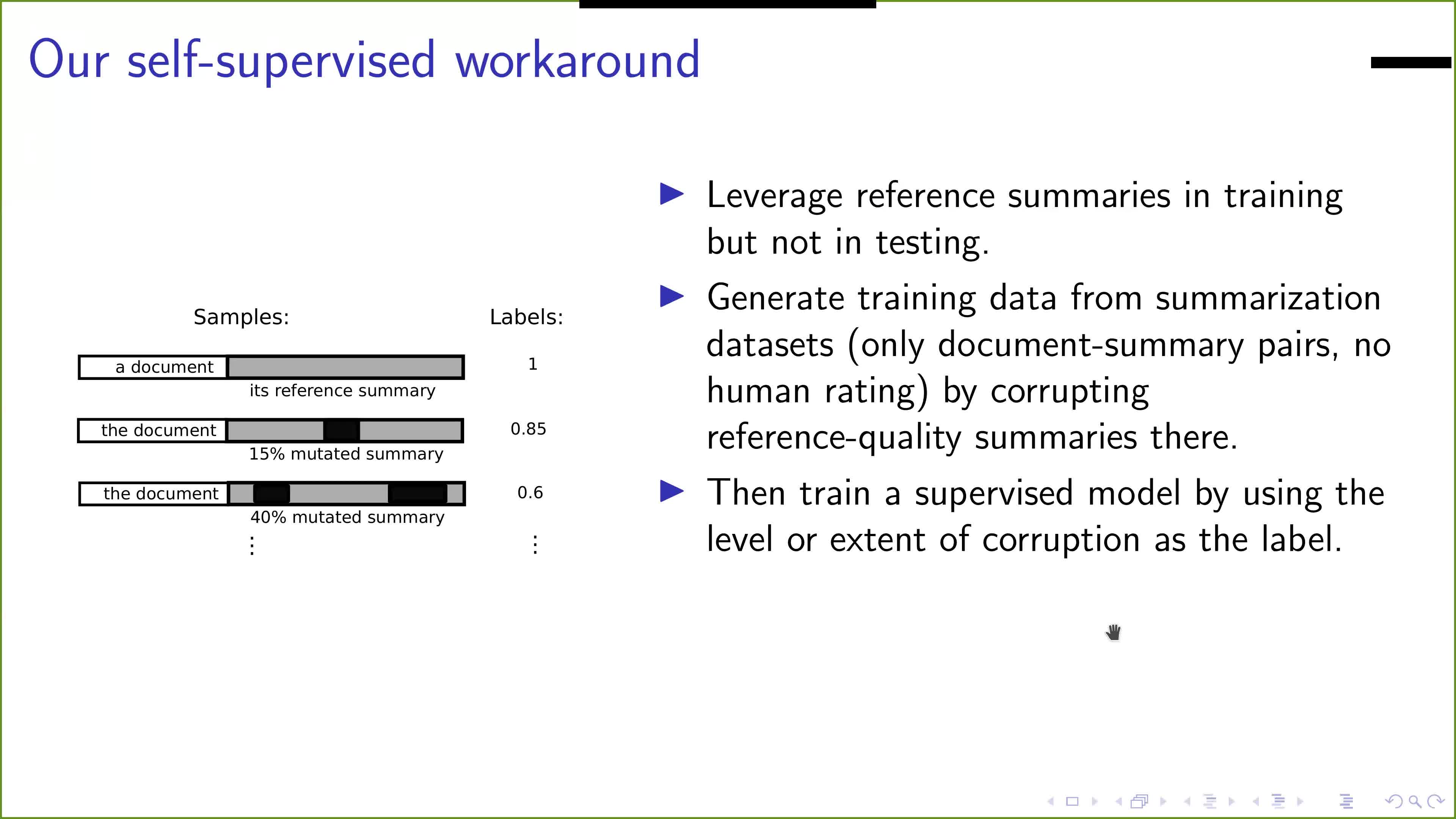 Our self-supervised workaround

Samples:

Labels:

a document

its reference summary

1

the document

15% mutated summary

0.85

the document

40% mutated summary

0.6

⋮

⋮

▶ Leverage reference summaries in training but not in testing.

▶ Generate training data from summarization datasets (only document-summary pairs, no human rating) by corrupting reference-quality summaries there.

▶ Then train a supervised model by using the level or extent of corruption as the label.